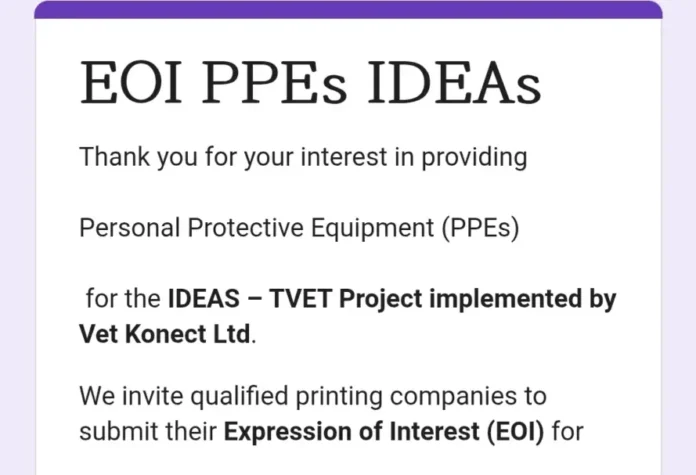 EOI PPEs IDEAs

Thank you for your interest in providing

Personal Protective Equipment (PPEs)

for the IDEAS – TVET Project implemented by Vet Konect Ltd.

We invite qualified printing companies to submit their Expression of Interest (EOI) for